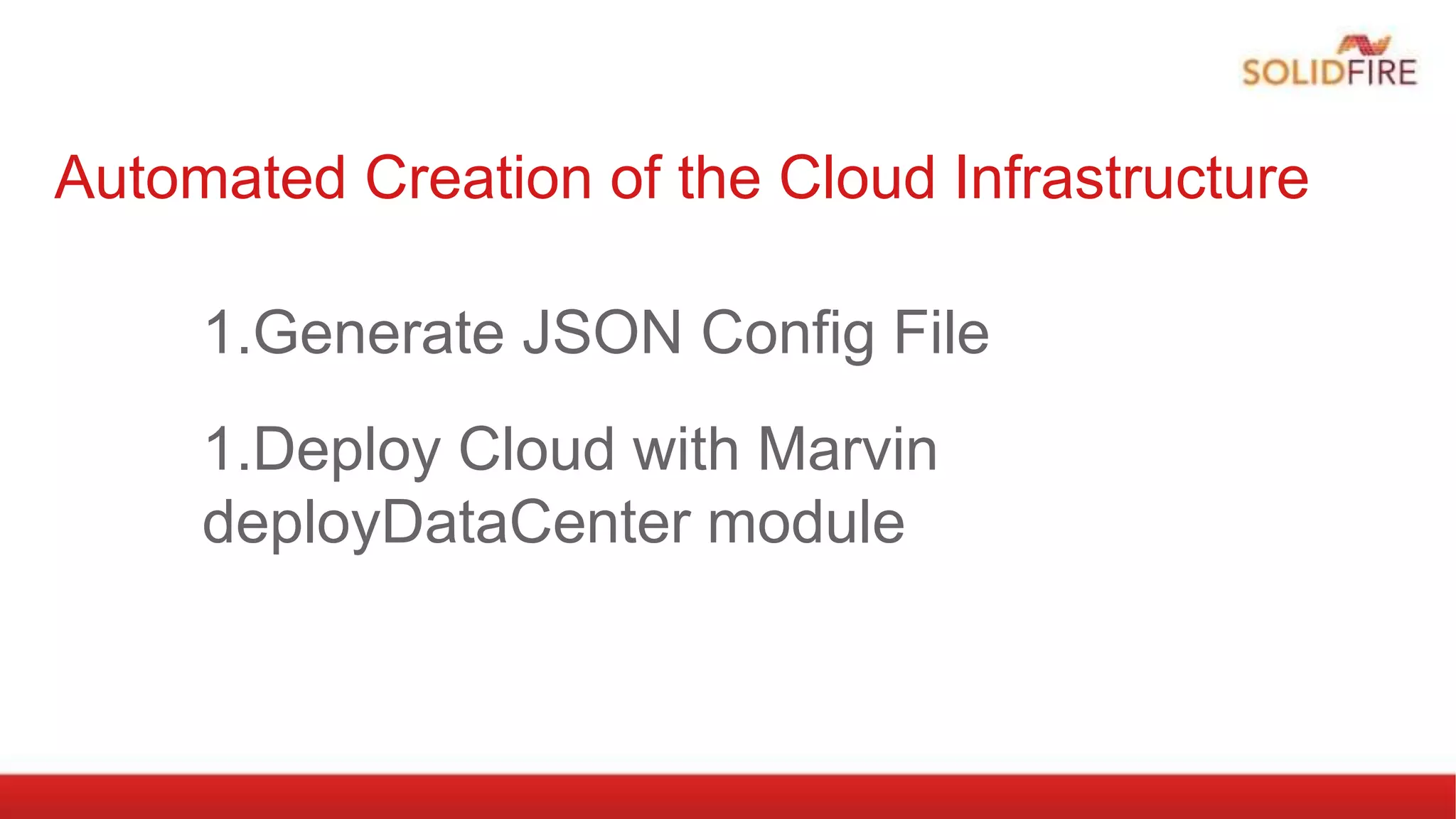 SOLIDFIRE

Automated Creation of the Cloud Infrastructure

1.Generate JSON Config File

1.Deploy Cloud with Marvin deployDataCenter module